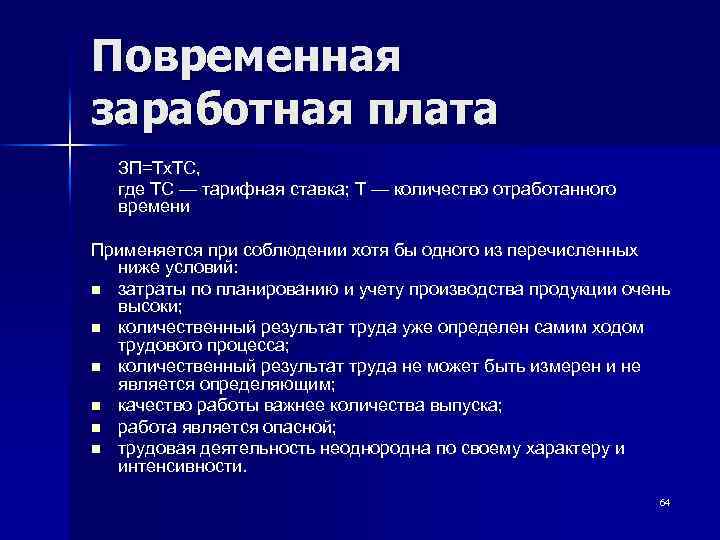 Повременная заработная плата

ЗП=ТхТС,
где ТС — тарифная ставка; Т — количество отработанного времени

Применяется при соблюдении хотя бы одного из перечисленных ниже условий:
- затраты по планированию и учету производства продукции очень высоки;
- количественный результат труда уже определен самим ходом трудового процесса;
- количественный результат труда не может быть измерен и не является определяющим;
- качество работы важнее количества выпуска;
- работа является опасной;
- трудовая деятельность неоднородна по своему характеру и интенсивности.

64